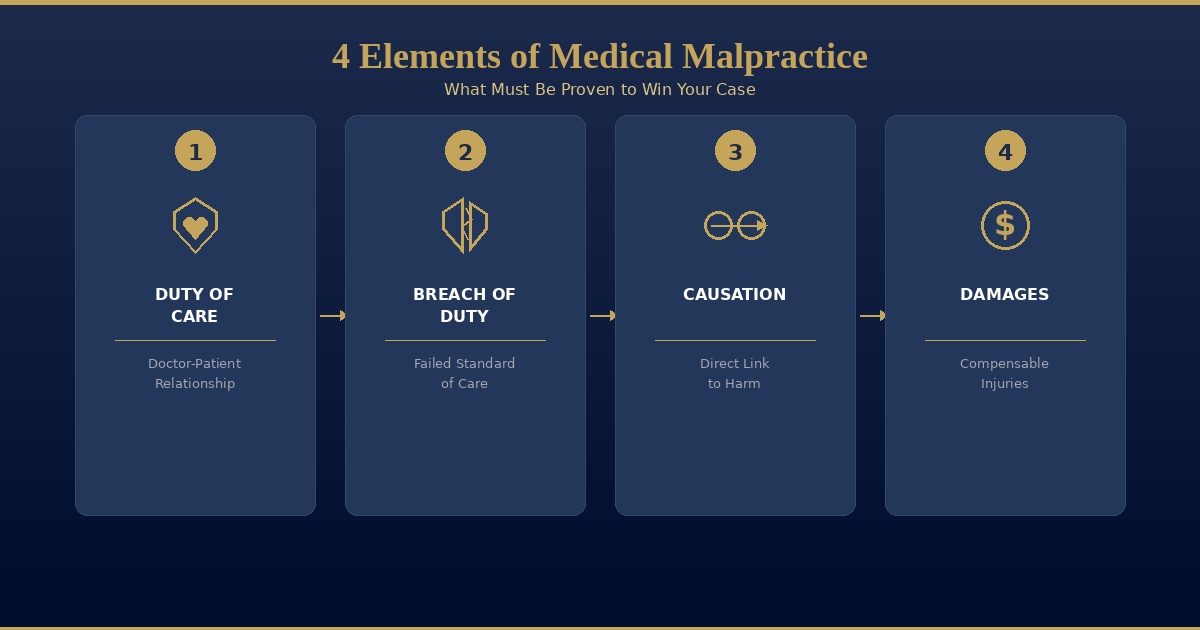 4 Elements of Medical Malpractice

What Must Be Proven to Win Your Case

1

DUTY OF CARE

Doctor-Patient Relationship

2

BREACH OF DUTY

Failed Standard of Care

3

CAUSATION

Direct Link to Harm

4

$

DAMAGES

Compensable Injuries